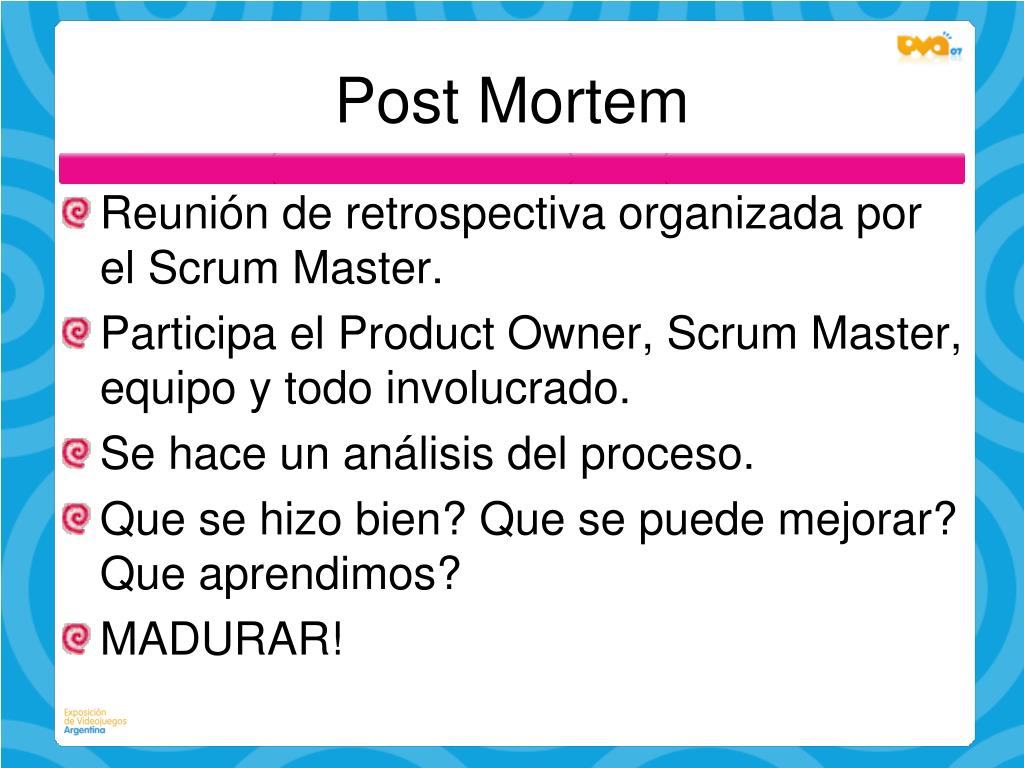 EVA 07

Post Mortem

Reunión de retrospectiva organizada por el Scrum Master.

Participa el Product Owner, Scrum Master, equipo y todo involucrado.

Se hace un análisis del proceso.

Que se hizo bien? Que se puede mejorar? Que aprendimos?

MADURAR!

Exposición de Videojuegos Argentina